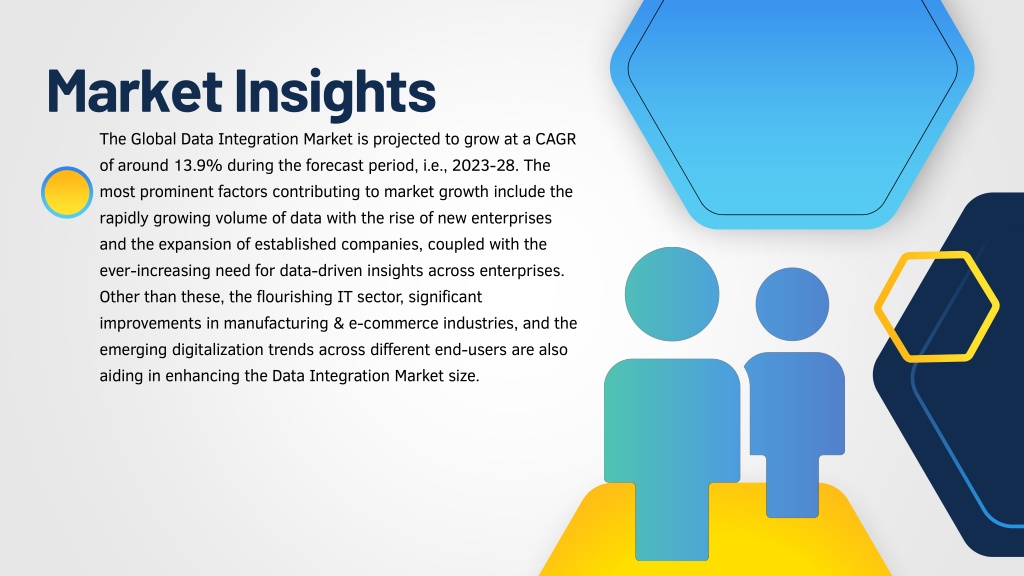 Market Insights

The Global Data Integration Market is projected to grow at a CAGR of around 13.9% during the forecast period, i.e., 2023-28. The most prominent factors contributing to market growth include the rapidly growing volume of data with the rise of new enterprises and the expansion of established companies, coupled with the ever-increasing need for data-driven insights across enterprises. Other than these, the flourishing IT sector, significant improvements in manufacturing & e-commerce industries, and the emerging digitalization trends across different end-users are also aiding in enhancing the Data Integration Market size.